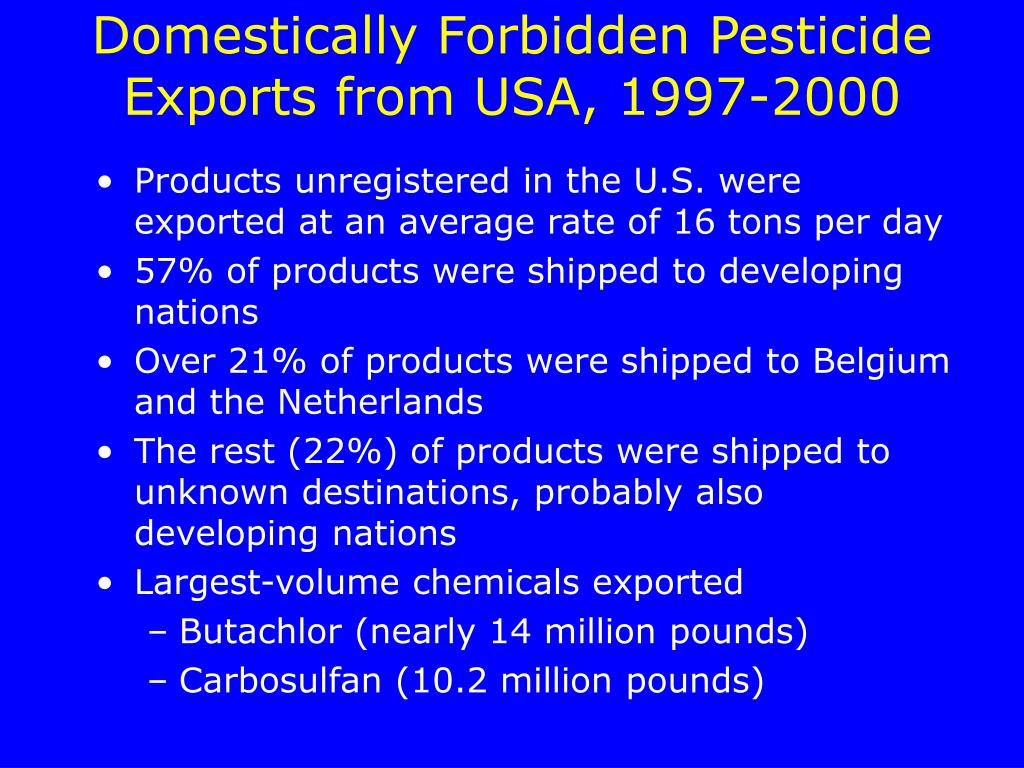 Domestically Forbidden Pesticide Exports from USA, 1997-2000

• Products unregistered in the U.S. were exported at an average rate of 16 tons per day
• 57% of products were shipped to developing nations
• Over 21% of products were shipped to Belgium and the Netherlands
• The rest (22%) of products were shipped to unknown destinations, probably also developing nations
• Largest-volume chemicals exported
– Butachlor (nearly 14 million pounds)
– Carbosulfan (10.2 million pounds)